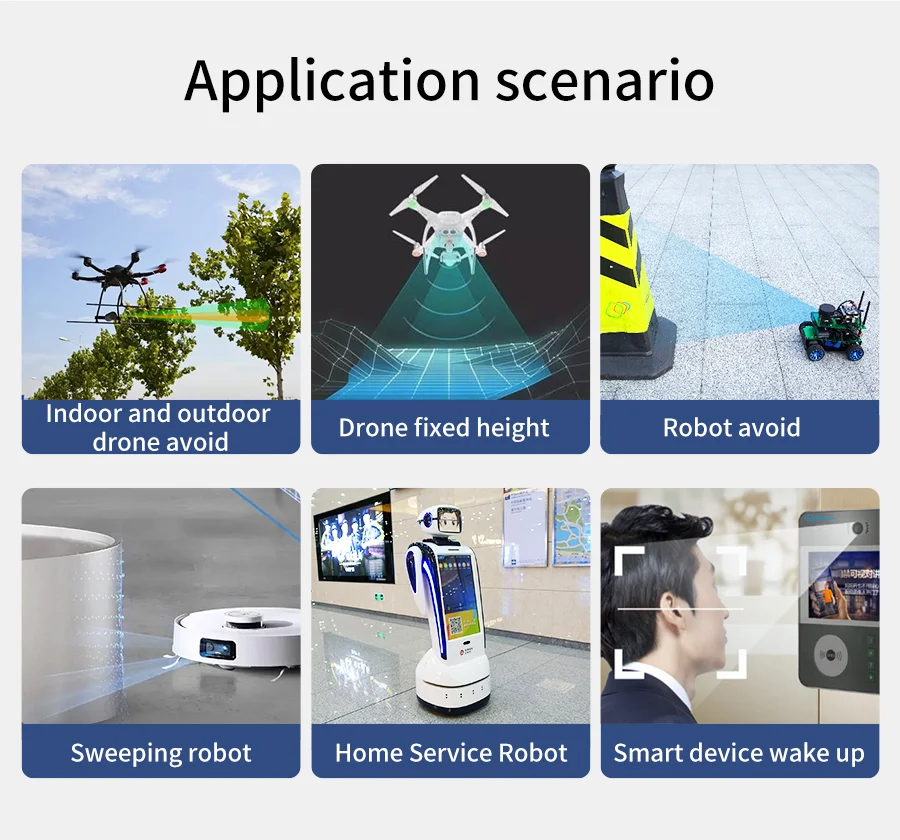 Application scenario

Indoor and outdoor drone avoid

Drone fixed height

Robot avoid

Sweeping robot

Home Service Robot

Smart device wake up